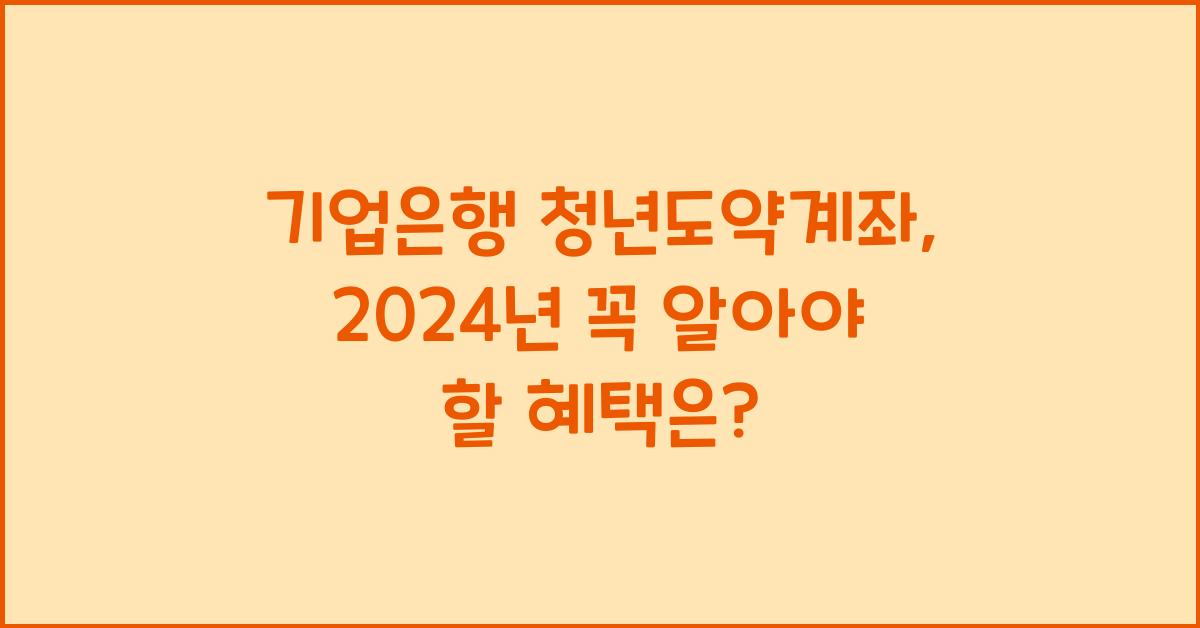 기업은행 청년도약계좌, 2024년 꼭 알아야 할 혜택은?